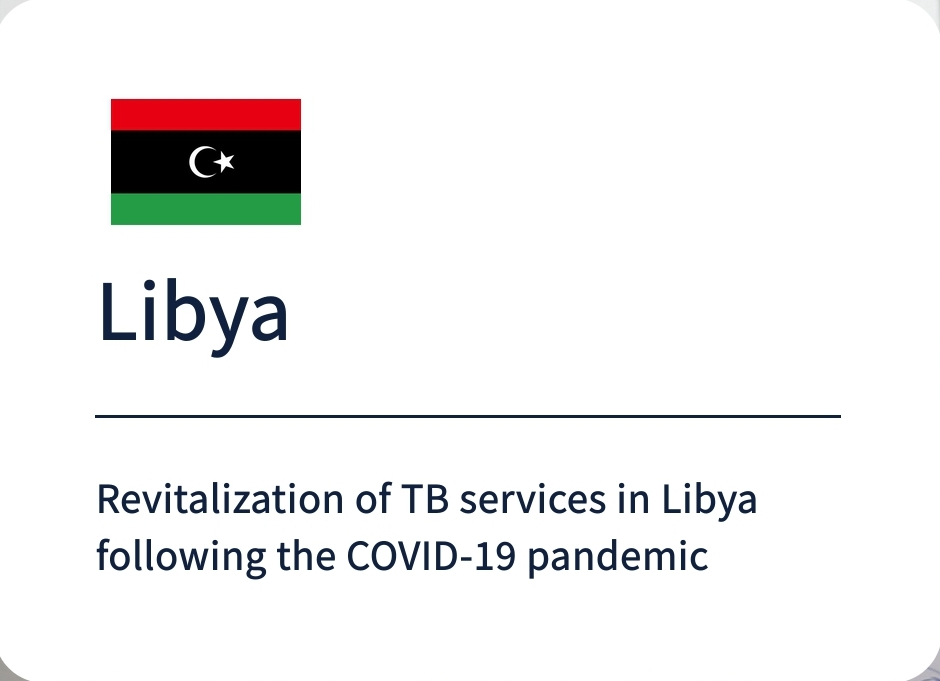 Libya

Revitalization of TB services in Libya following the COVID-19 pandemic